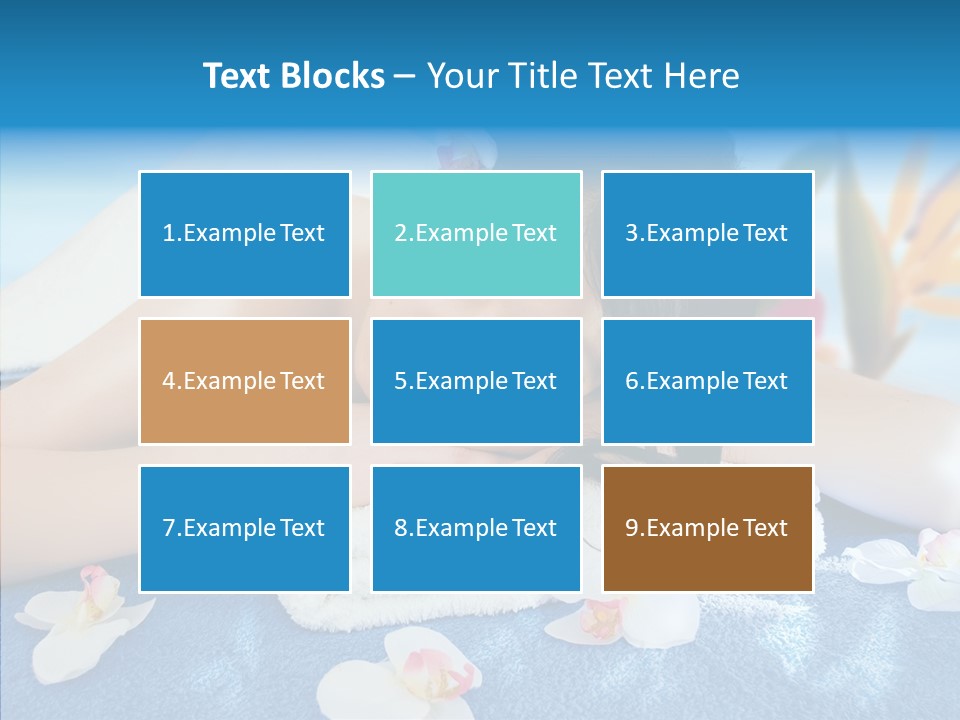 Text Blocks – Your Title Text Here

1.Example Text

2.Example Text

3.Example Text

4.Example Text

5.Example Text

6.Example Text

7.Example Text

8.Example Text

9.Example Text